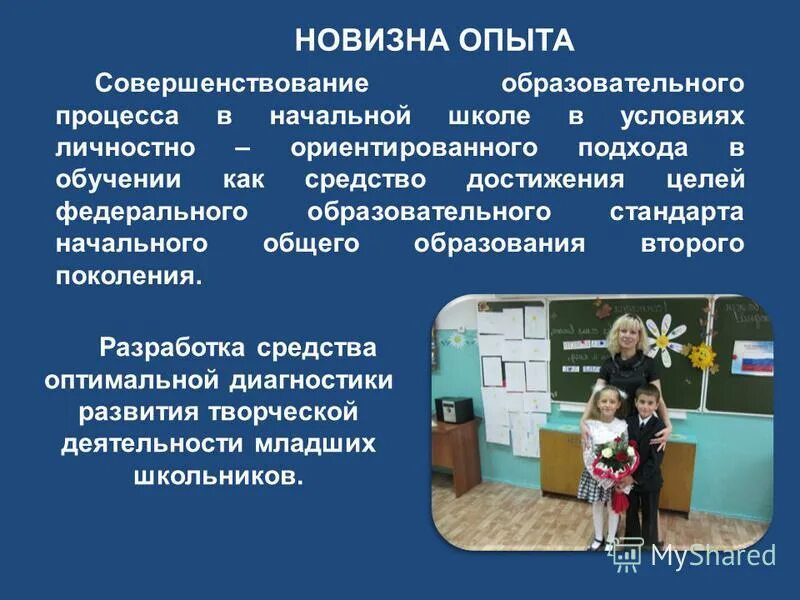 НОВИЗНА ОПЫТА

Совершенствование образовательного процесса в начальной школе в условиях личностно – ориентированного подхода в обучении как средство достижения целей федерального образовательного стандарта начального общего образования второго поколения.

Разработка средства оптимальной диагностики развития творческой деятельности младших школьников.

MyShared